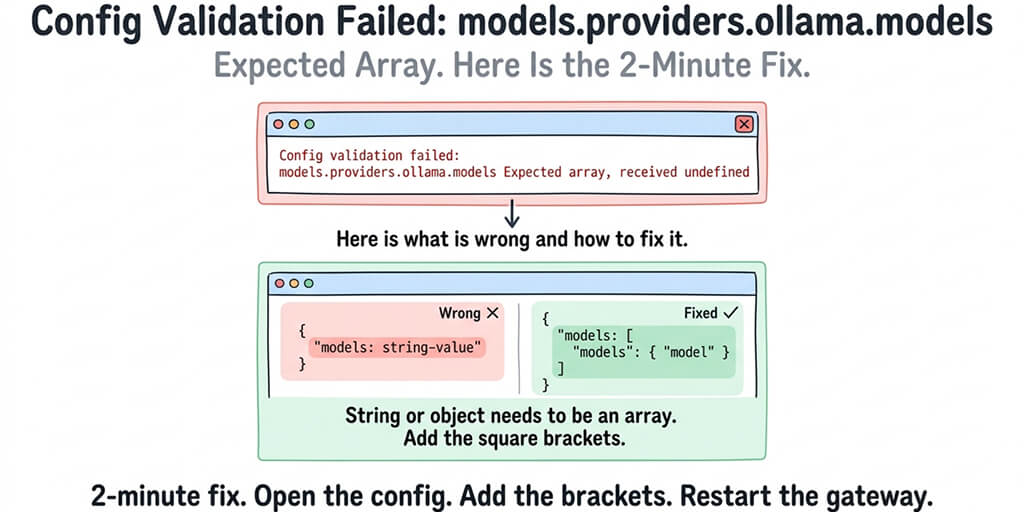 Config Validation Failed: models.providers.ollama.models
Expected Array. Here Is the 2-Minute Fix.

Config validation failed:
models.providers.ollama.models Expected array, received undefined

Here is what is wrong and how to fix it.

Wrong ✕
{
"models: string-value"
}

Fixed ✓
{
"models: [
"models": { "model" }
]
}

String or object needs to be an array.
Add the square brackets.

2-minute fix. Open the config. Add the brackets. Restart the gateway.